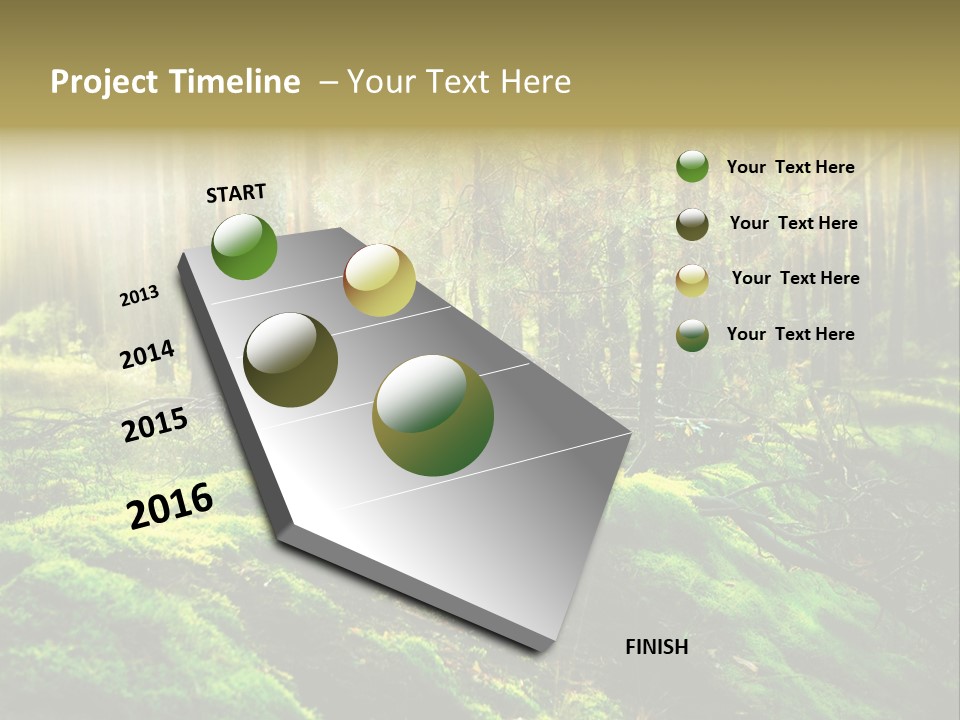 Project Timeline – Your Text Here

START

2013

2014

2015

2016

FINISH

Your Text Here

Your Text Here

Your Text Here

Your Text Here